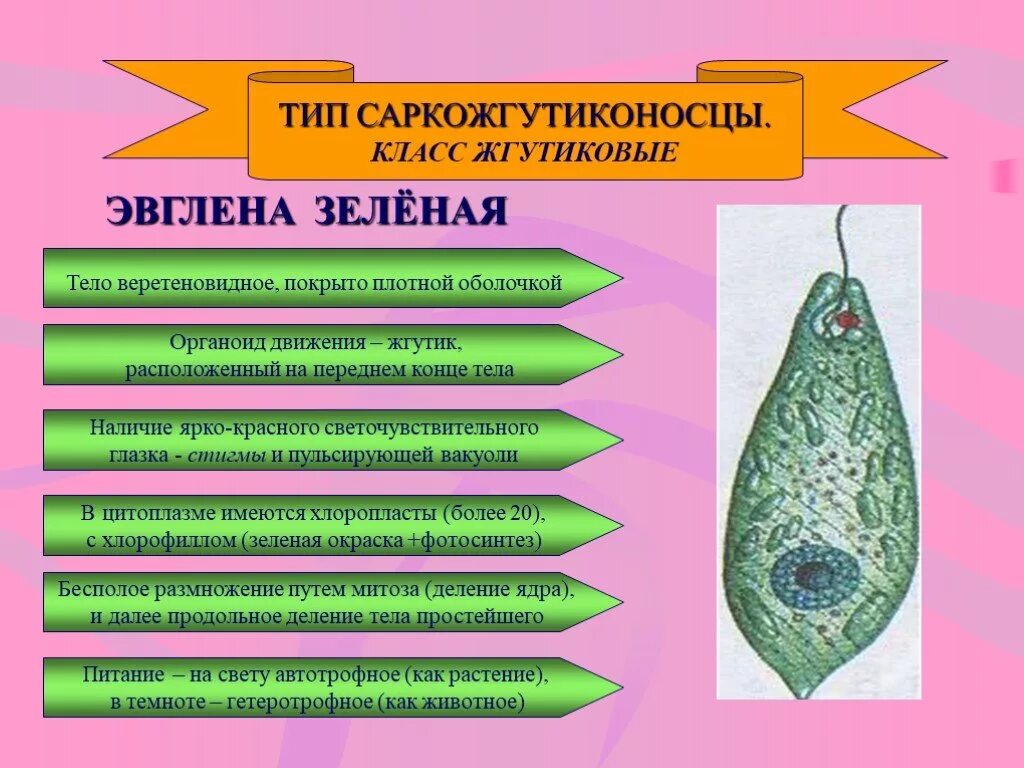 ТИП САРКОЖГУТИКОНОСЦЫ.
КЛАСС ЖГУТИКОВЫЕ

ЭВГЛЕНА ЗЕЛЁНАЯ

Тело веретеновидное, покрыто плотной оболочкой

Органоид движения – жгутик, расположенный на переднем конце тела

Наличие ярко-красного светочувствительного глазка - стигмы и пульсирующей вакуоли

В цитоплазме имеются хлоропласты (более 20), с хлорофиллом (зеленая окраска +фотосинтез)

Бесполое размножение путем митоза (деление ядра), и далее продольное деление тела простейшего

Питание – на свету автотрофное (как растение), в темноте – гетеротрофное (как животное)